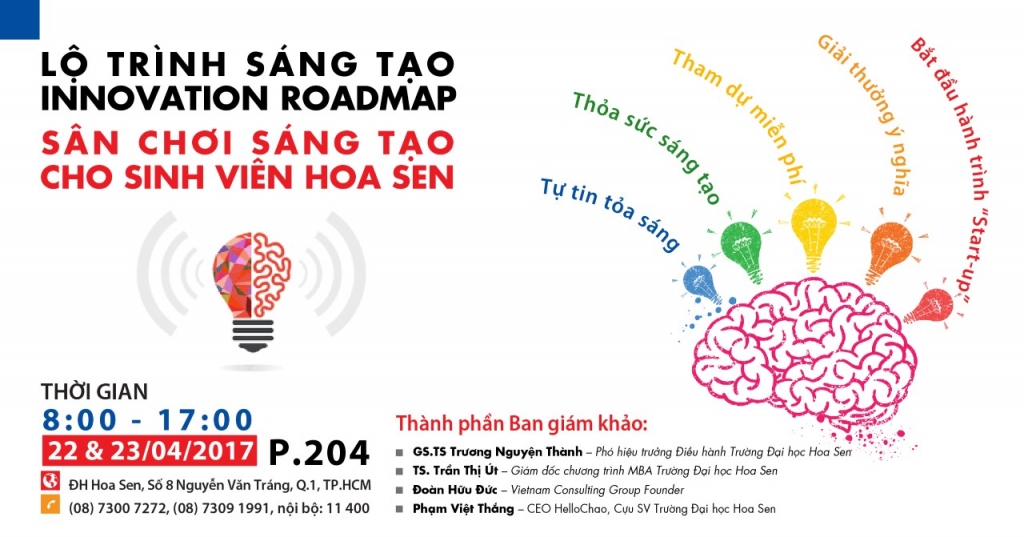 LỘ TRÌNH SÁNG TẠO
INNOVATION ROADMAP
SÂN CHƠI SÁNG TẠO
CHO SINH VIÊN HOA SEN

Tự tin tỏa sáng
Thỏa sức sáng tạo
Tham dự miễn phí
Giải thưởng ý nghĩa
Bắt đầu hành trình "Start-up"

THỜI GIAN
8:00 - 17:00
22 & 23/04/2017 P.204
ĐH Hoa Sen, Số 8 Nguyễn Văn Tráng, Q.1, TP.HCM
(08) 7300 7272, (08) 7309 1991, nội bộ: 11 400

Thành phần Ban giám khảo:
GS.TS Trương Nguyện Thành – Phó hiệu trưởng Điều hành Trường Đại học Hoa Sen
TS. Trần Thị Út – Giám đốc chương trình MBA Trường Đại học Hoa Sen
Đoàn Hữu Đức – Vietnam Consulting Group Founder
Phạm Việt Thắng – CEO HelloChao, Cựu SV Trường Đại học Hoa Sen